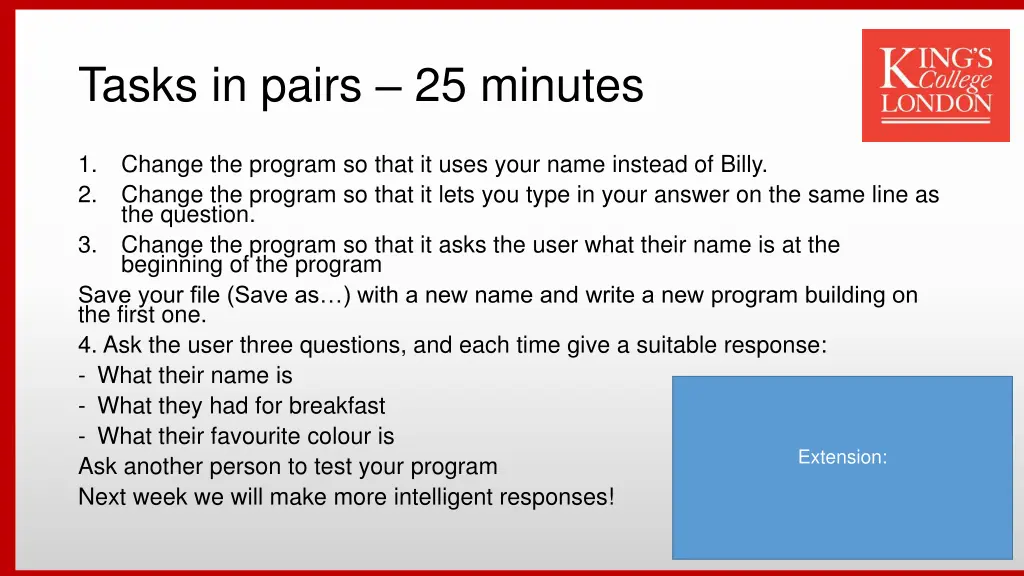 Tasks in pairs – 25 minutes

KING'S College LONDON

1. Change the program so that it uses your name instead of Billy.
2. Change the program so that it lets you type in your answer on the same line as the question.
3. Change the program so that it asks the user what their name is at the beginning of the program

Save your file (Save as…) with a new name and write a new program building on the first one.

4. Ask the user three questions, and each time give a suitable response:
- What their name is
- What they had for breakfast
- What their favourite colour is

Ask another person to test your program

Next week we will make more intelligent responses!

Extension: